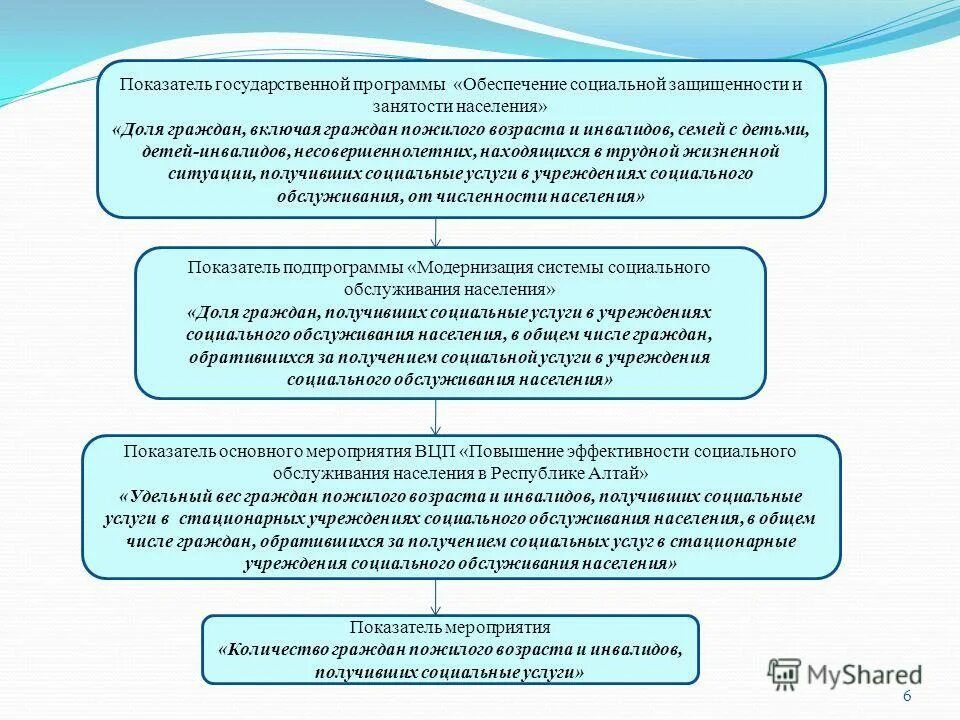 Показатель государственной программы «Обеспечение социальной защищенности и занятости населения»
«Доля граждан, включая граждан пожилого возраста и инвалидов, семей с детьми, детей-инвалидов, несовершеннолетних, находящихся в трудной жизненной ситуации, получивших социальные услуги в учреждениях социального обслуживания, от численности населения»

Показатель подпрограммы «Модернизация системы социального обслуживания населения»
«Доля граждан, получивших социальные услуги в учреждениях социального обслуживания населения, в общем числе граждан, обратившихся за получением социальной услуги в учреждения социального обслуживания населения»

Показатель основного мероприятия ВЦП «Повышение эффективности социального обслуживания населения в Республике Алтай»
«Удельный вес граждан пожилого возраста и инвалидов, получивших социальные услуги в стационарных учреждениях социального обслуживания населения, в общем числе граждан, обратившихся за получением социальных услуг в стационарные учреждения социального обслуживания населения»

Показатель мероприятия
«Количество граждан пожилого возраста и инвалидов, получивших социальные услуги»

MyShared

6